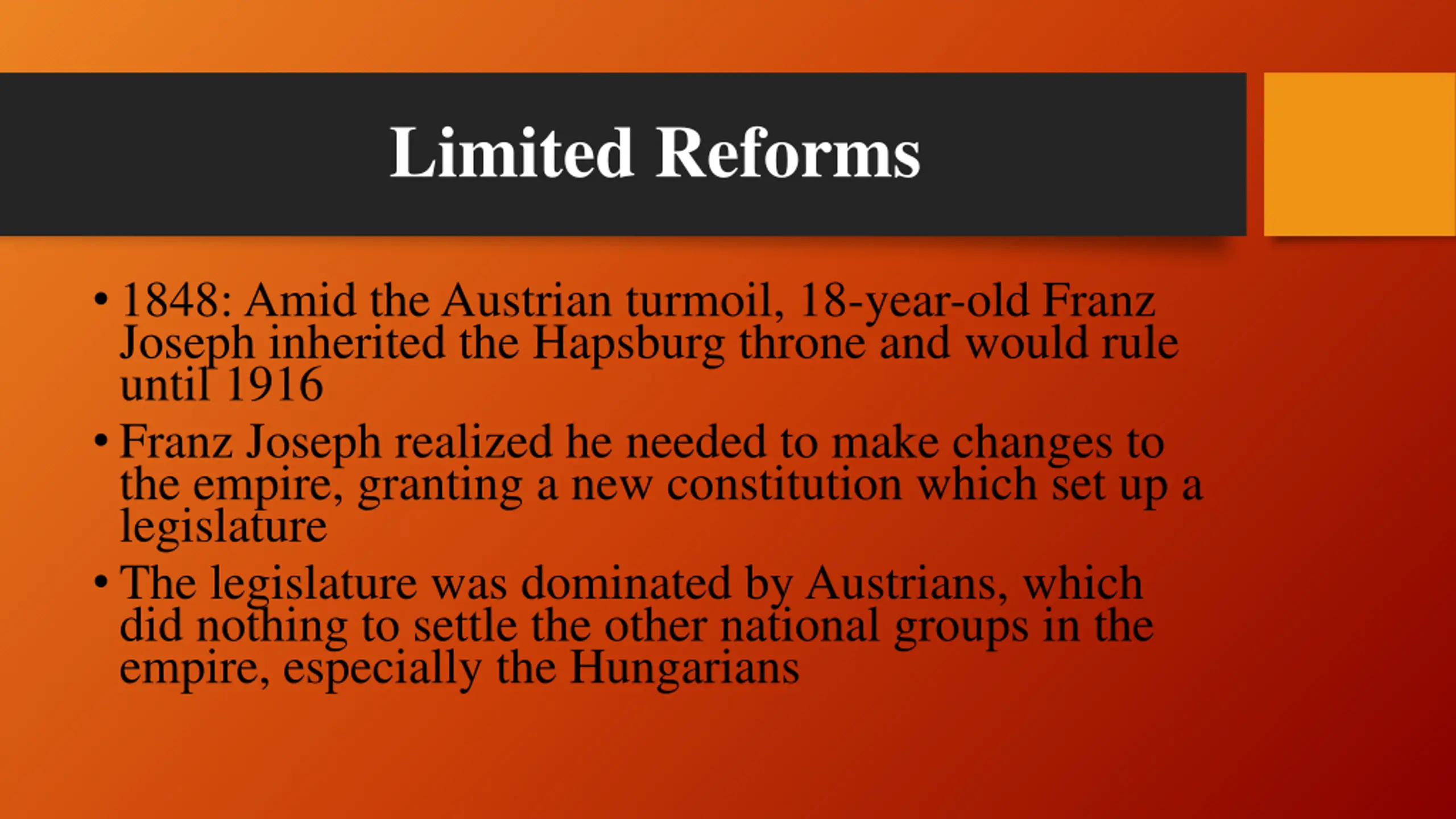 Limited Reforms

• 1848: Amid the Austrian turmoil, 18-year-old Franz Joseph inherited the Hapsburg throne and would rule until 1916

• Franz Joseph realized he needed to make changes to the empire, granting a new constitution which set up a legislature

• The legislature was dominated by Austrians, which did nothing to settle the other national groups in the empire, especially the Hungarians